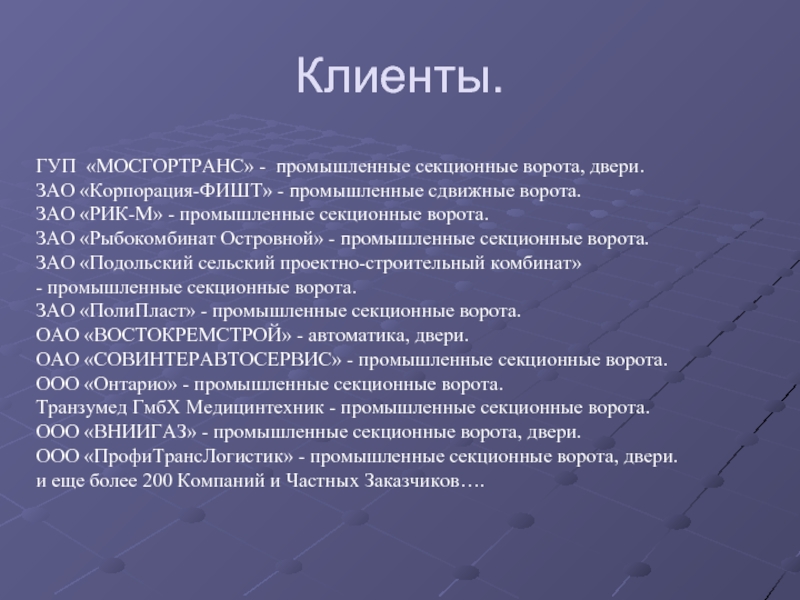 Клиенты.

ГУП «МОСГОРТРАНС» - промышленные секционные ворота, двери.
ЗАО «Корпорация-ФИШТ» - промышленные сдвижные ворота.
ЗАО «РИК-М» - промышленные секционные ворота.
ЗАО «Рыбокомбинат Островной» - промышленные секционные ворота.
ЗАО «Подольский сельский проектно-строительный комбинат» - промышленные секционные ворота.
ЗАО «ПолиПласт» - промышленные секционные ворота.
ОАО «ВОСТОКРЕМСТРОЙ» - автоматика, двери.
ОАО «СОВИНТЕРАВТОСЕРВИС» - промышленные секционные ворота.
ООО «Онтарио» - промышленные секционные ворота.
Транзумед ГмбХ Медицинтехник - промышленные секционные ворота.
ООО «ВНИИГАЗ» - промышленные секционные ворота, двери.
ООО «ПрофиТрансЛогистик» - промышленные секционные ворота, двери.
и еще более 200 Компаний и Частных Заказчиков….